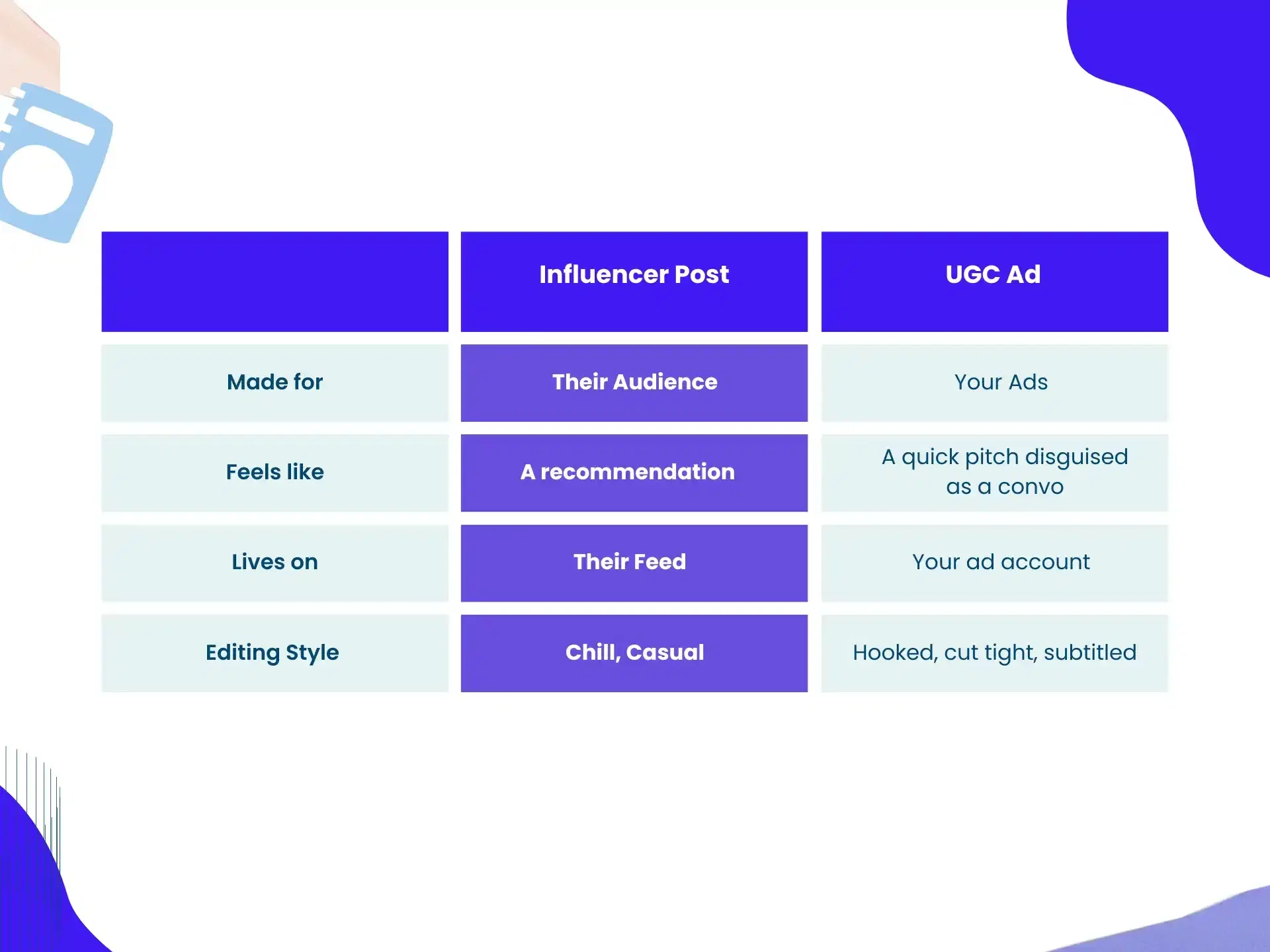 | | Influencer Post | UGC Ad |
|---|---|---|
| Made for | Their Audience | Your Ads |
| Feels like | A recommendation | A quick pitch disguised as a convo |
| Lives on | Their Feed | Your ad account |
| Editing Style | Chill, Casual | Hooked, cut tight, subtitled |